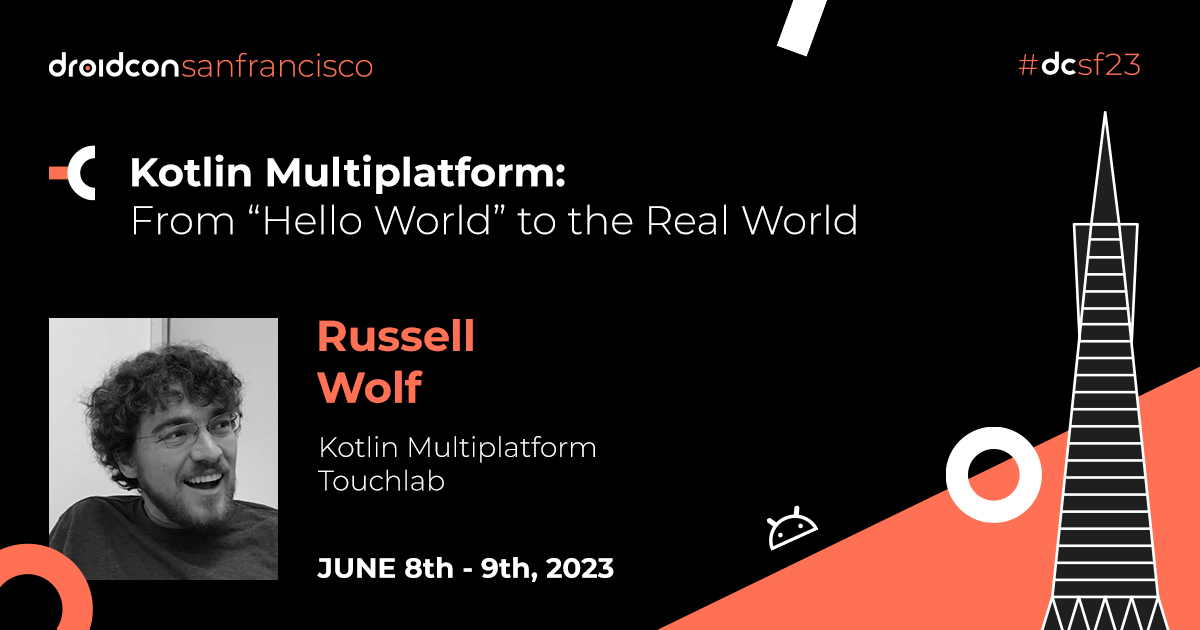 droidconsanfrancisco

#dcsf23

Kotlin Multiplatform:
From “Hello World” to the Real World

Russell
Wolf

Kotlin Multiplatform
Touchlab

JUNE 8th - 9th, 2023